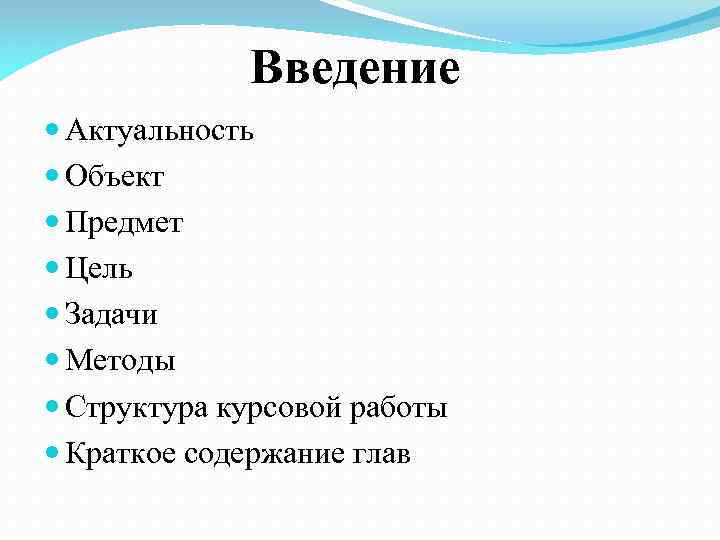 Введение

- Актуальность
- Объект
- Предмет
- Цель
- Задачи
- Методы
- Структура курсовой работы
- Краткое содержание глав